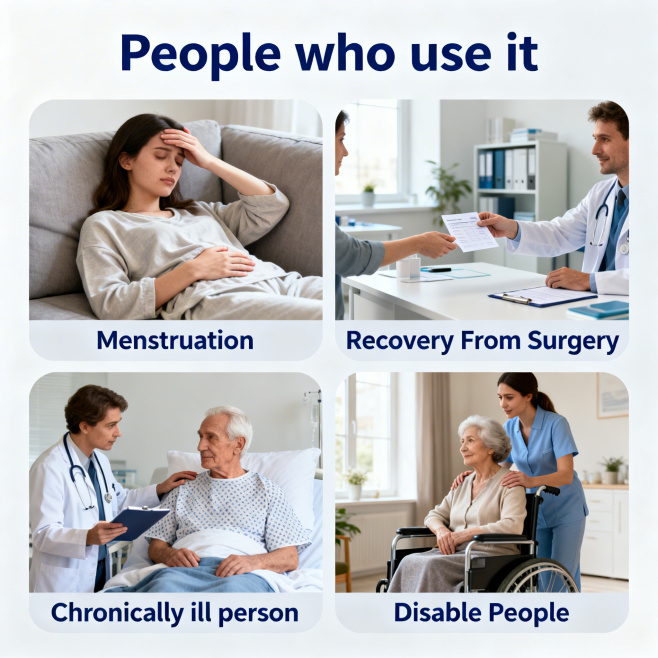 People who use it

Menstruation

Recovery From Surgery

Chronically ill person

Disable People